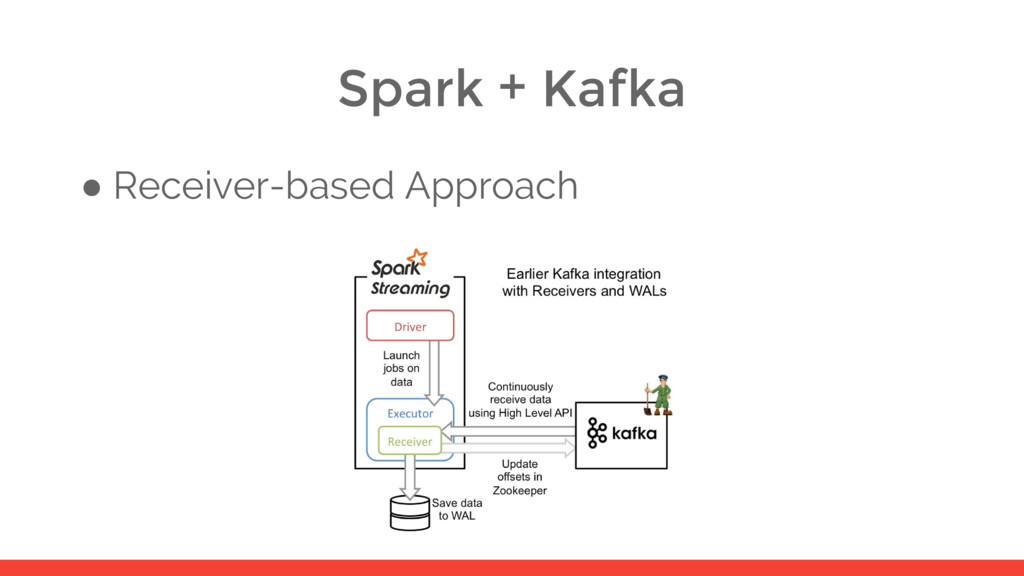 Spark + Kafka

● Receiver-based Approach

Spark Streaming

Earlier Kafka integration with Receivers and WALs

Driver

Launch jobs on data

Executor

Receiver

Continuously receive data using High Level API

kafka

Update offsets in Zookeeper

Save data to WAL